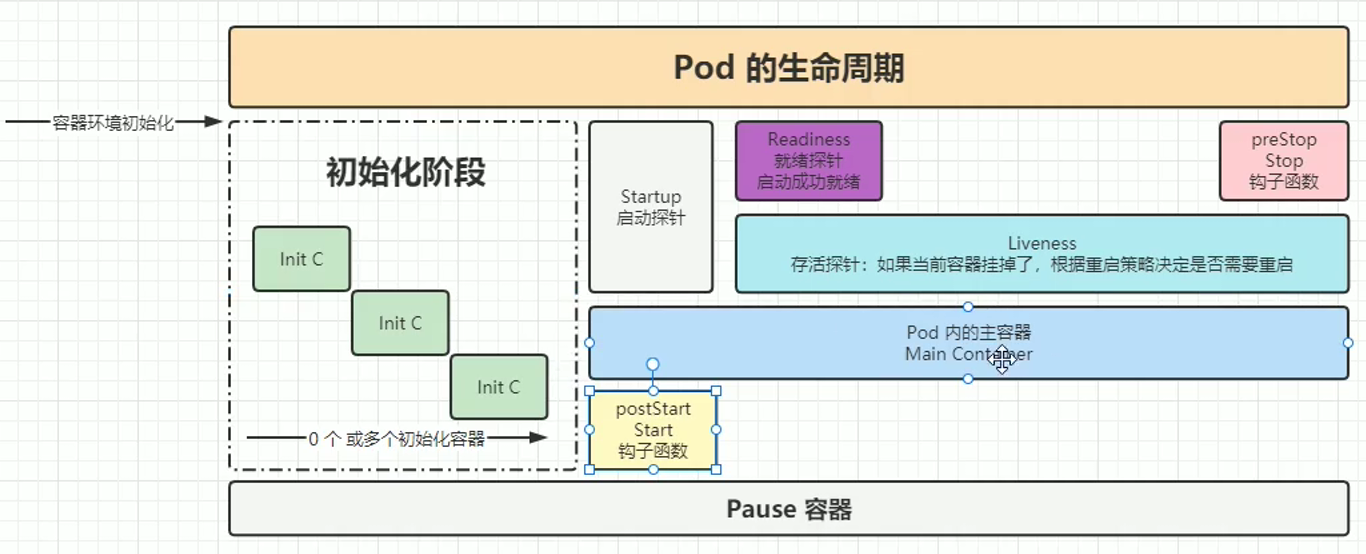 Pod 的生命周期

容器环境初始化

初始化阶段

Init C

Init C

Init C

0 个 或多个初始化容器

Startup
启动探针

Readiness
就绪探针
启动成功就绪

preStop
Stop
钩子函数

Liveness
存活探针：如果当前容器挂掉了，根据重启策略决定是否需要重启

Pod 内的主容器
Main Container

postStart
Start
钩子函数

Pause 容器